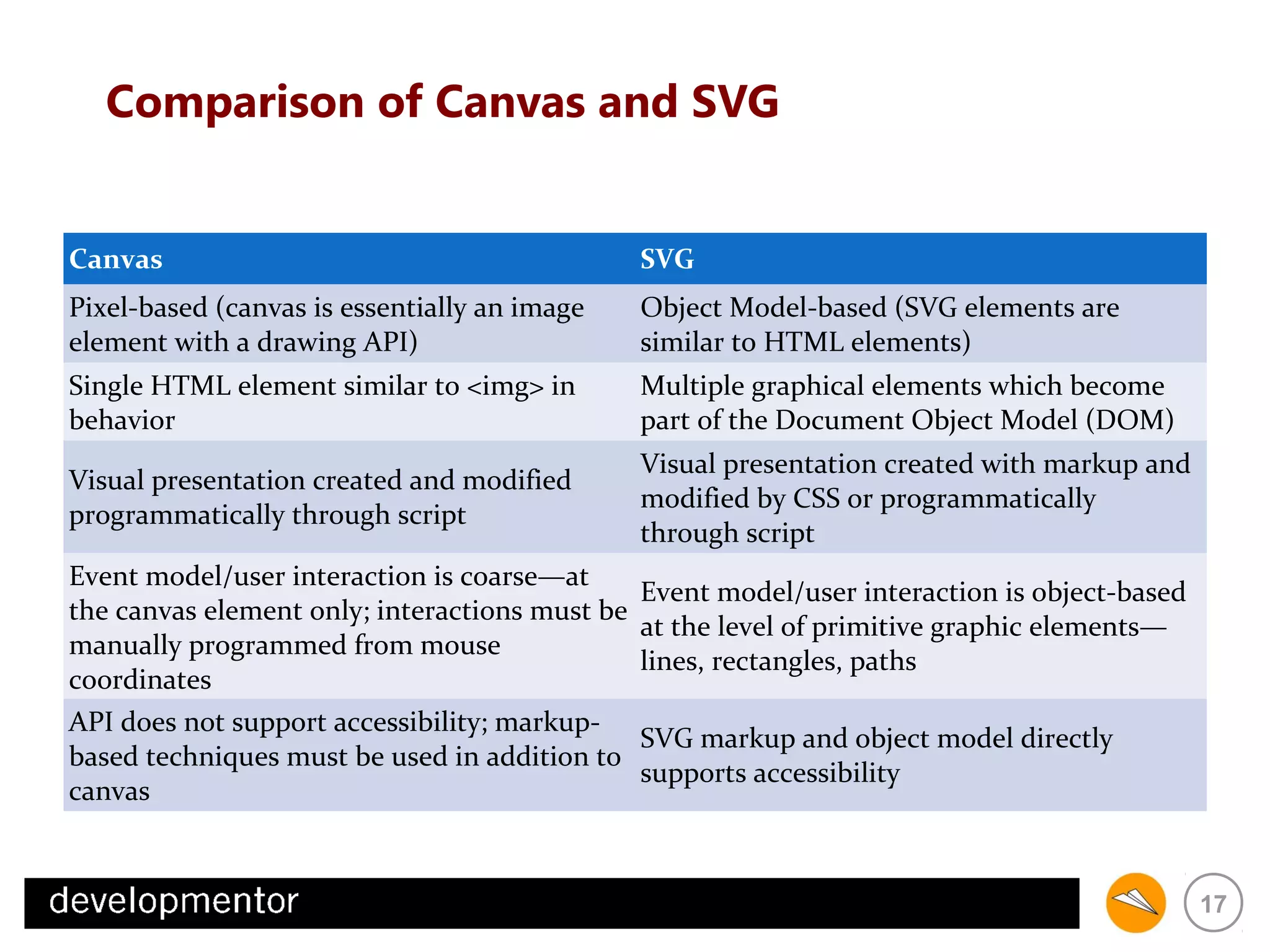 Comparison of Canvas and SVG

| Canvas | SVG |
|---|---|
| Pixel-based (canvas is essentially an image element with a drawing API) | Object Model-based (SVG elements are similar to HTML elements) |
| Single HTML element similar to <img> in behavior | Multiple graphical elements which become part of the Document Object Model (DOM) |
| Visual presentation created and modified programmatically through script | Visual presentation created with markup and modified by CSS or programmatically through script |
| Event model/user interaction is coarse—at the canvas element only; interactions must be manually programmed from mouse coordinates | Event model/user interaction is object-based at the level of primitive graphic elements—lines, rectangles, paths |
| API does not support accessibility; markup-based techniques must be used in addition to canvas | SVG markup and object model directly supports accessibility |

developmentor

17